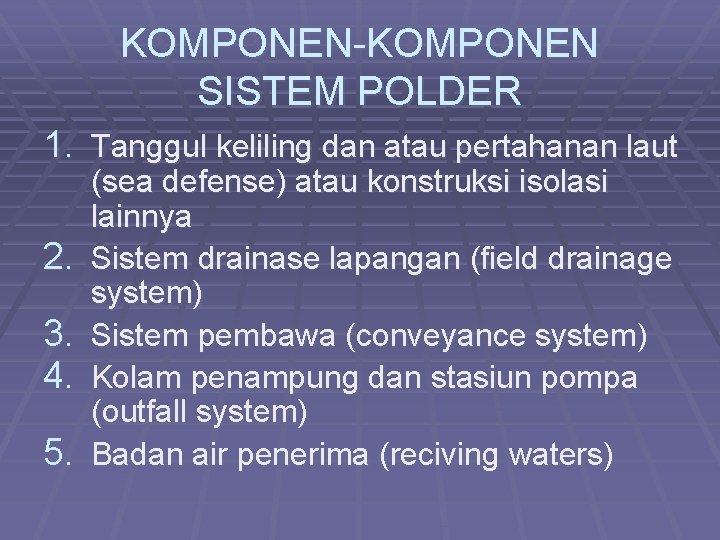 KOMPONEN-KOMPONEN SISTEM POLDER

1. Tanggul keliling dan atau pertahanan laut (sea defense) atau konstruksi isolasi lainnya
2. Sistem drainase lapangan (field drainage system)
3. Sistem pembawa (conveyance system)
4. Kolam penampung dan stasiun pompa (outfall system)
5. Badan air penerima (reciving waters)